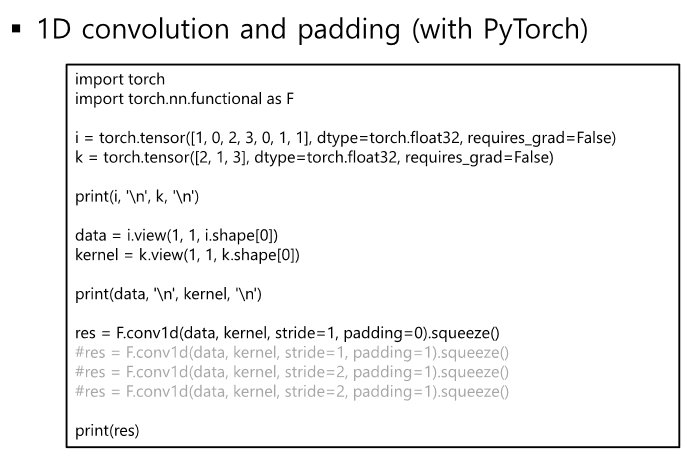 ▪ 1D convolution and padding (with PyTorch)

import torch
import torch.nn.functional as F

i = torch.tensor([1, 0, 2, 3, 0, 1, 1], dtype=torch.float32, requires_grad=False)
k = torch.tensor([2, 1, 3], dtype=torch.float32, requires_grad=False)

print(i, '\n', k, '\n')

data = i.view(1, 1, i.shape[0])
kernel = k.view(1, 1, k.shape[0])

print(data, '\n', kernel, '\n')

res = F.conv1d(data, kernel, stride=1, padding=0).squeeze()
#res = F.conv1d(data, kernel, stride=1, padding=1).squeeze()
#res = F.conv1d(data, kernel, stride=2, padding=1).squeeze()
#res = F.conv1d(data, kernel, stride=2, padding=1).squeeze()

print(res)